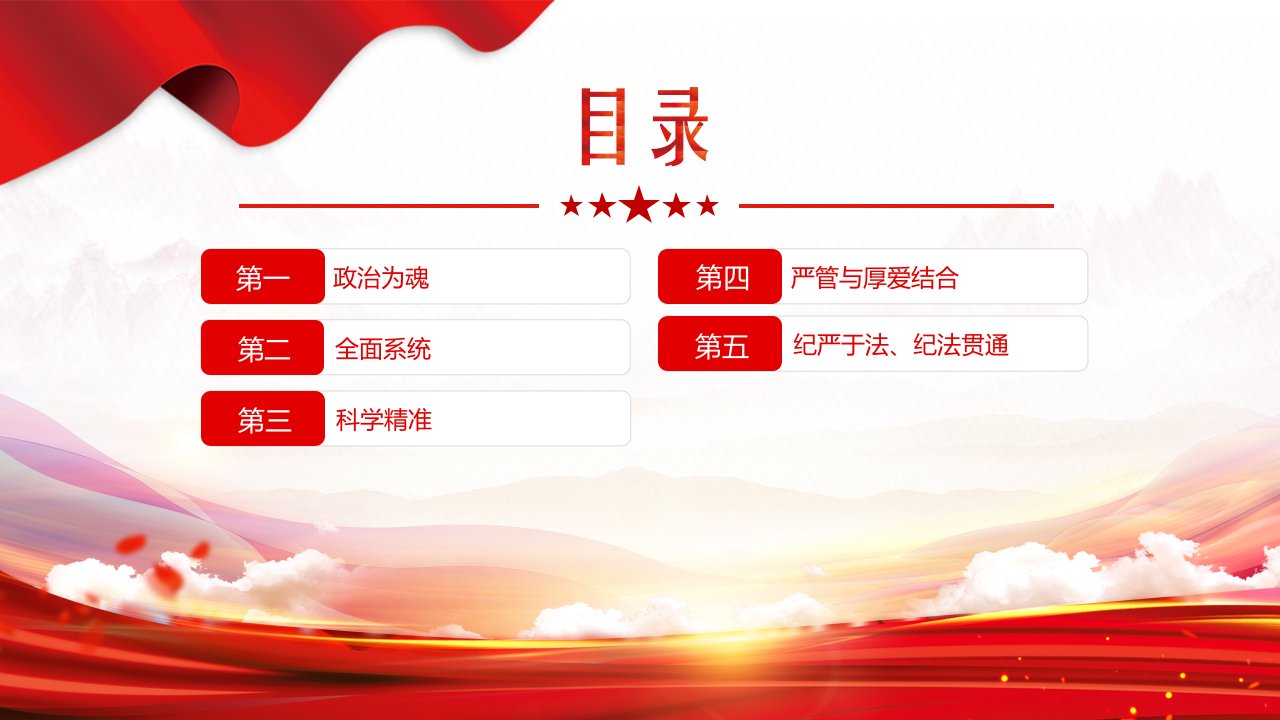 目录

第一 政治为魂

第二 全面系统

第三 科学精准

第四 严管与厚爱结合

第五 纪严于法、纪法贯通